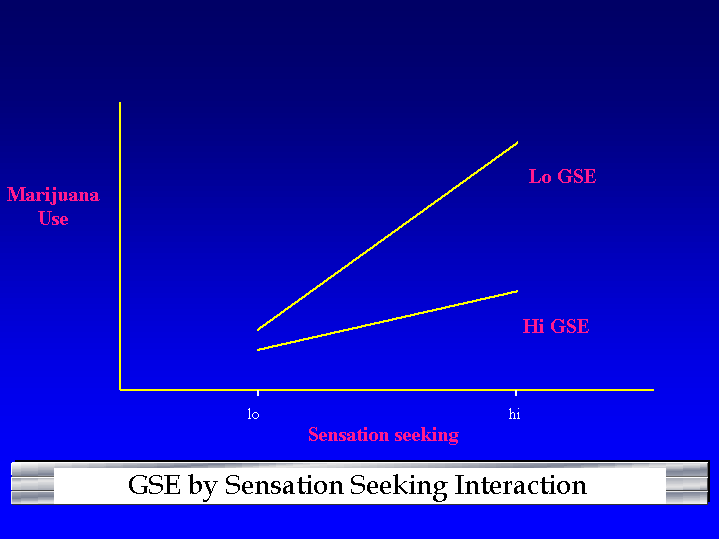 Marijuana Use

Lo GSE

Hi GSE

lo

hi

Sensation seeking

GSE by Sensation Seeking Interaction